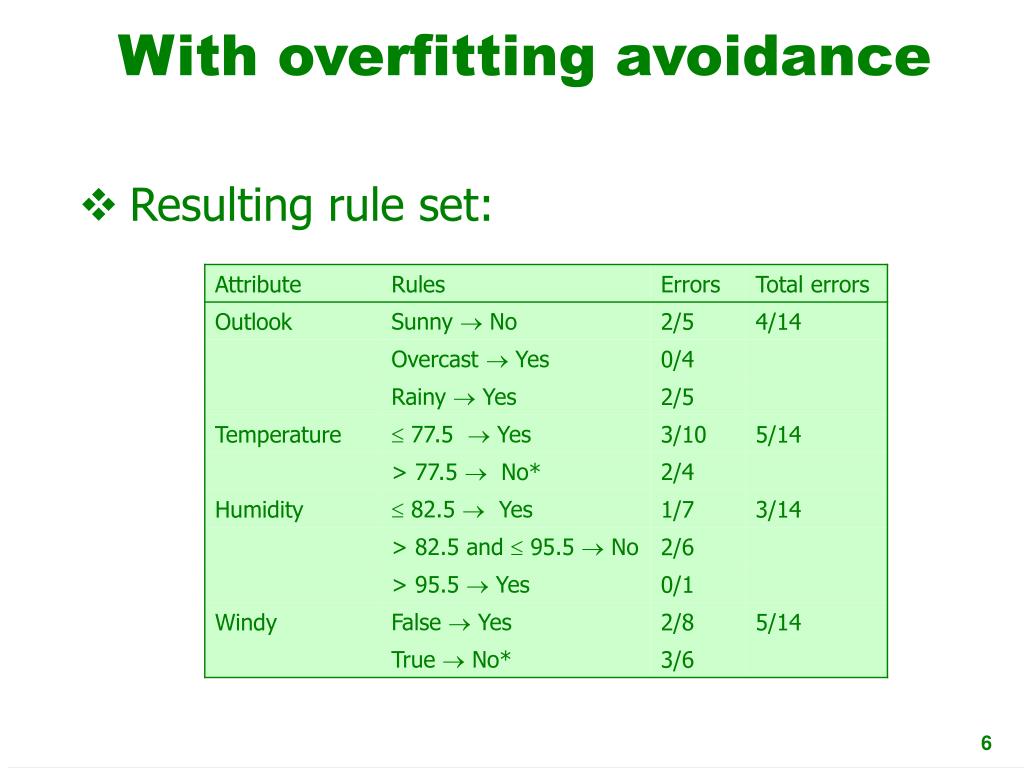 With overfitting avoidance

❖ Resulting rule set:

| Attribute | Rules | Errors | Total errors |
|---|---|---|---|
| Outlook | Sunny $\rightarrow$ No | 2/5 | 4/14 |
| | Overcast $\rightarrow$ Yes | 0/4 | |
| | Rainy $\rightarrow$ Yes | 2/5 | |
| Temperature | $\leq$ 77.5 $\rightarrow$ Yes | 3/10 | 5/14 |
| | > 77.5 $\rightarrow$ No* | 2/4 | |
| Humidity | $\leq$ 82.5 $\rightarrow$ Yes | 1/7 | 3/14 |
| | > 82.5 and $\leq$ 95.5 $\rightarrow$ No | 2/6 | |
| | > 95.5 $\rightarrow$ Yes | 0/1 | |
| Windy | False $\rightarrow$ Yes | 2/8 | 5/14 |
| | True $\rightarrow$ No* | 3/6 | |

6